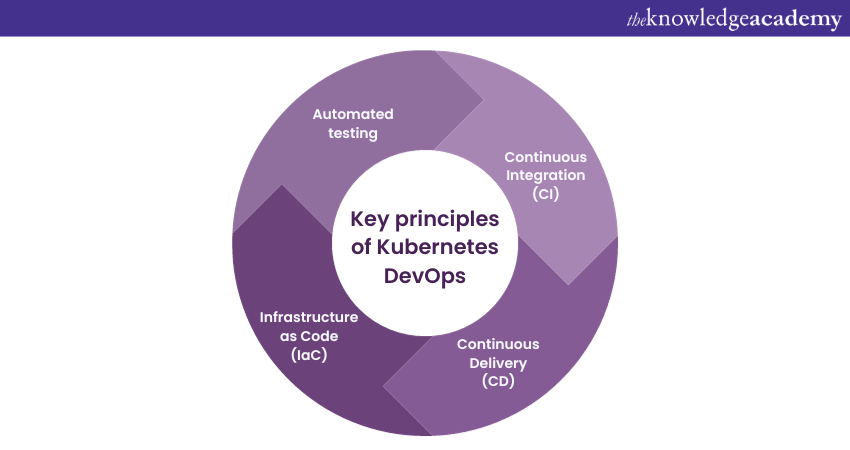 theknowledgeacademy

Key principles of Kubernetes DevOps

Automated testing

Continuous Integration (CI)

Continuous Delivery (CD)

Infrastructure as Code (IaC)